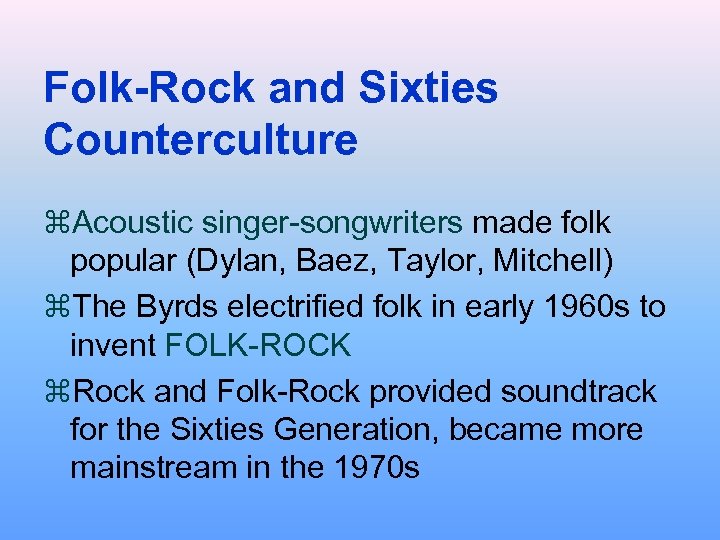 Folk-Rock and Sixties Counterculture

⌘Acoustic singer-songwriters made folk popular (Dylan, Baez, Taylor, Mitchell)

⌘The Byrds electrified folk in early 1960s to invent FOLK-ROCK

⌘Rock and Folk-Rock provided soundtrack for the Sixties Generation, became more mainstream in the 1970s